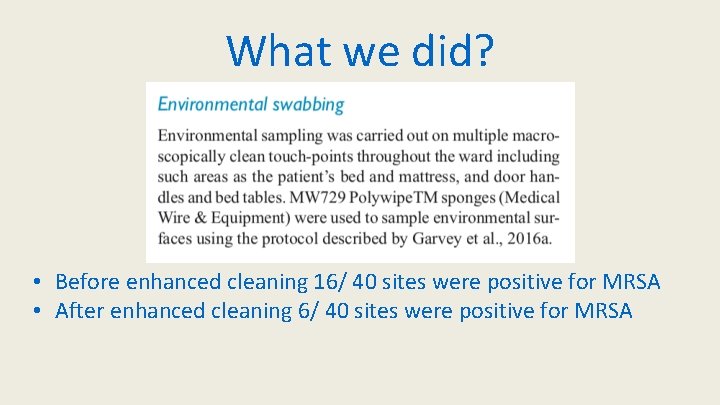 What we did?

Environmental swabbing

Environmental sampling was carried out on multiple macroscopically clean touch-points throughout the ward including such areas as the patient's bed and mattress, and door handles and bed tables. MW729 PolywipeTM sponges (Medical Wire & Equipment) were used to sample environmental surfaces using the protocol described by Garvey et al., 2016a.

• Before enhanced cleaning 16/ 40 sites were positive for MRSA
• After enhanced cleaning 6/ 40 sites were positive for MRSA